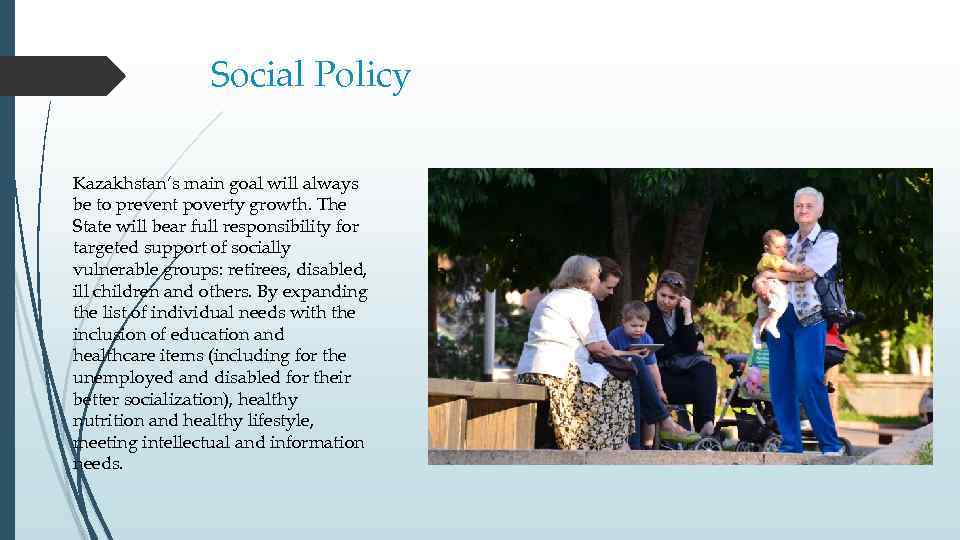 Social Policy

Kazakhstan's main goal will always be to prevent poverty growth. The State will bear full responsibility for targeted support of socially vulnerable groups: retirees, disabled, ill children and others. By expanding the list of individual needs with the inclusion of education and healthcare items (including for the unemployed and disabled for their better socialization), healthy nutrition and healthy lifestyle, meeting intellectual and information needs.